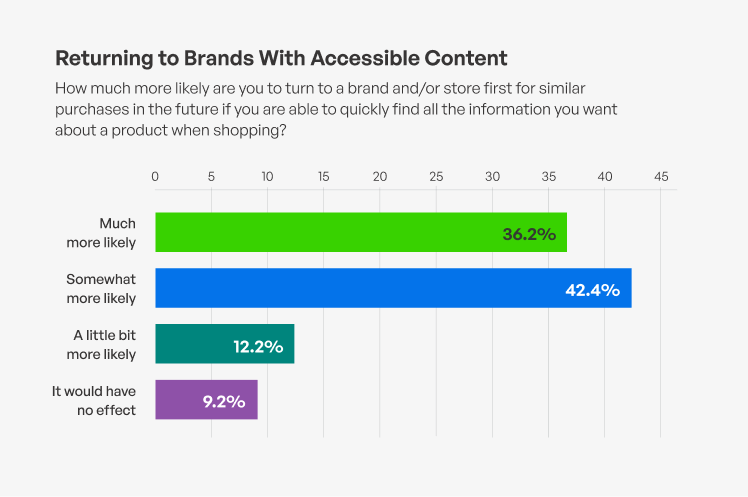 Returning to Brands With Accessible Content

How much more likely are you to turn to a brand and/or store first for similar purchases in the future if you are able to quickly find all the information you want about a product when shopping?

0 5 10 15 20 25 30 35 40 45

Much more likely 36.2%

Somewhat more likely 42.4%

A little bit more likely 12.2%

It would have no effect 9.2%